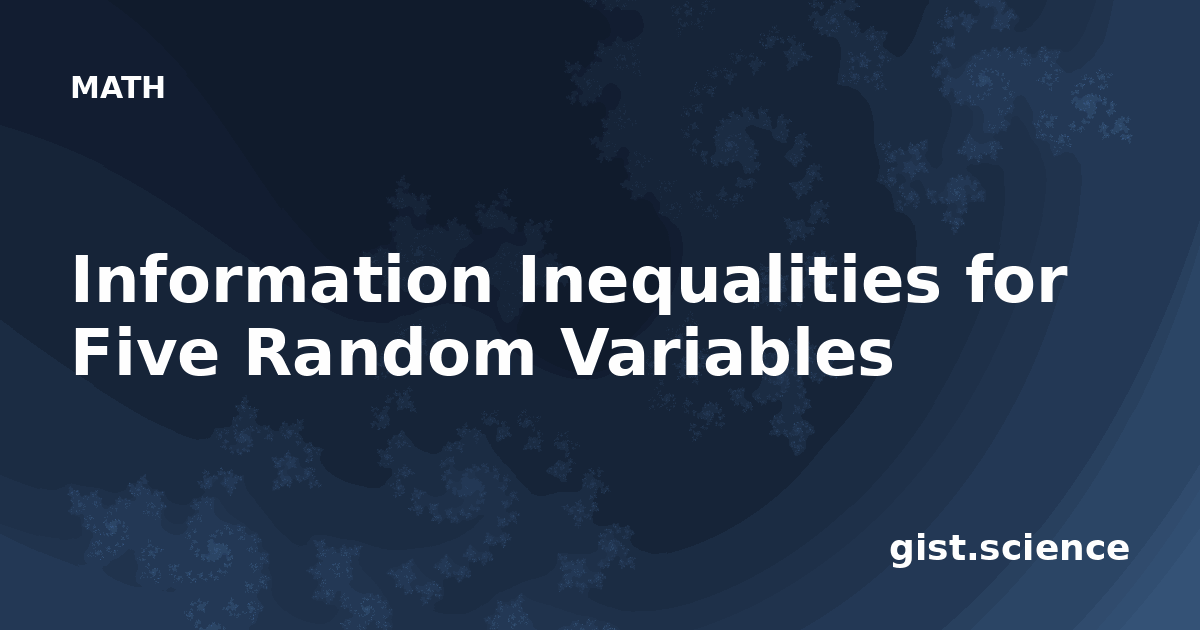 MATH

Information Inequalities for Five Random Variables

gist.science